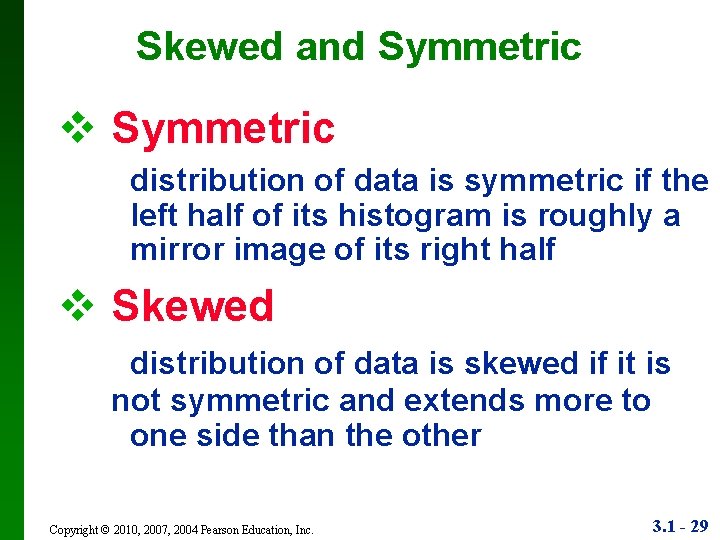 Skewed and Symmetric

❖ Symmetric

distribution of data is symmetric if the left half of its histogram is roughly a mirror image of its right half

❖ Skewed

distribution of data is skewed if it is not symmetric and extends more to one side than the other

Copyright © 2010, 2007, 2004 Pearson Education, Inc.

3.1 - 29